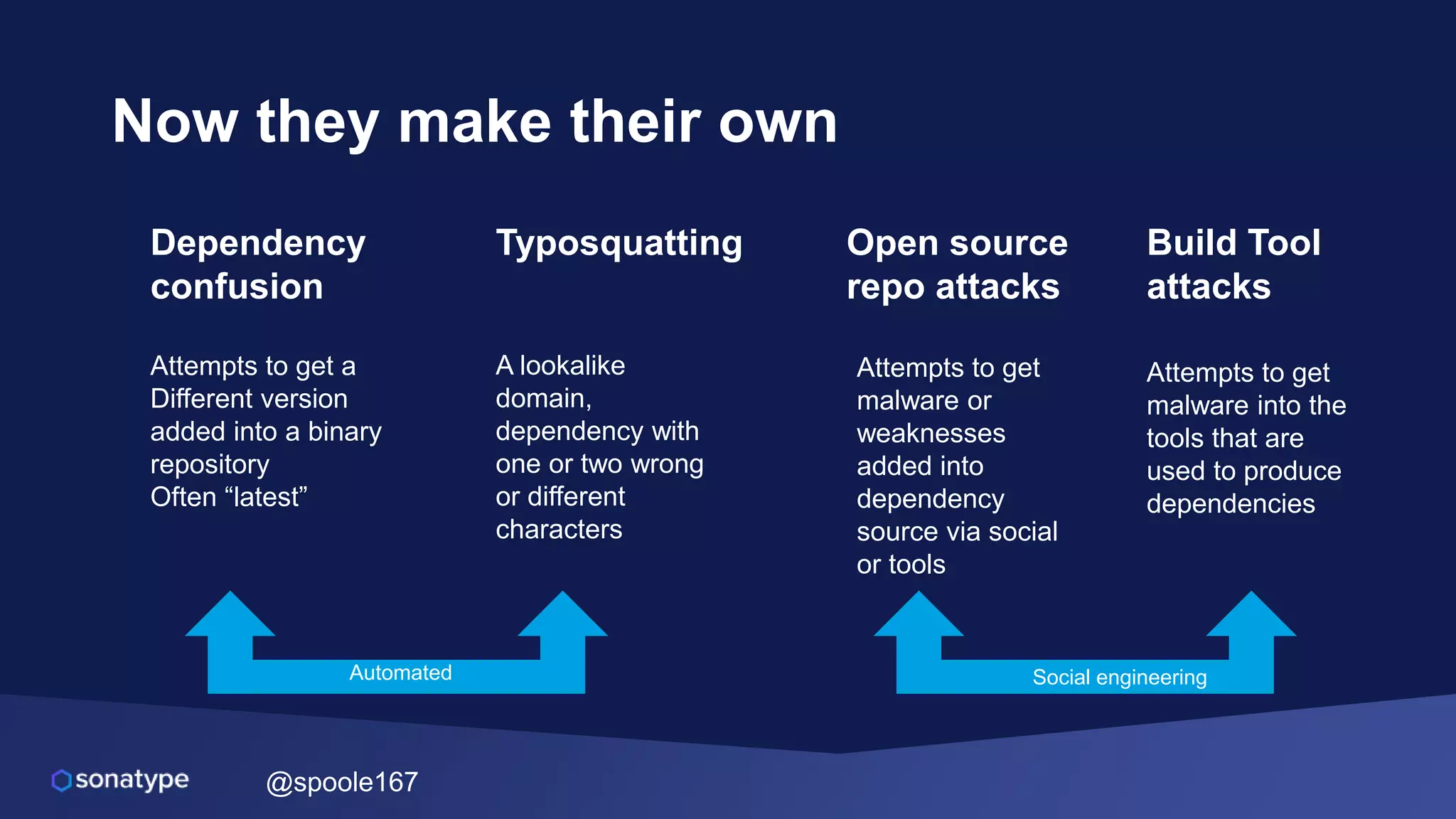 Now they make their own

Dependency confusion

Attempts to get a Different version added into a binary repository
Often “latest”

Typosquatting

A lookalike domain, dependency with one or two wrong or different characters

Open source repo attacks

Attempts to get malware or weaknesses added into dependency source via social or tools

Build Tool attacks

Attempts to get malware into the tools that are used to produce dependencies

Automated

Social engineering

sonatype

@spoole167